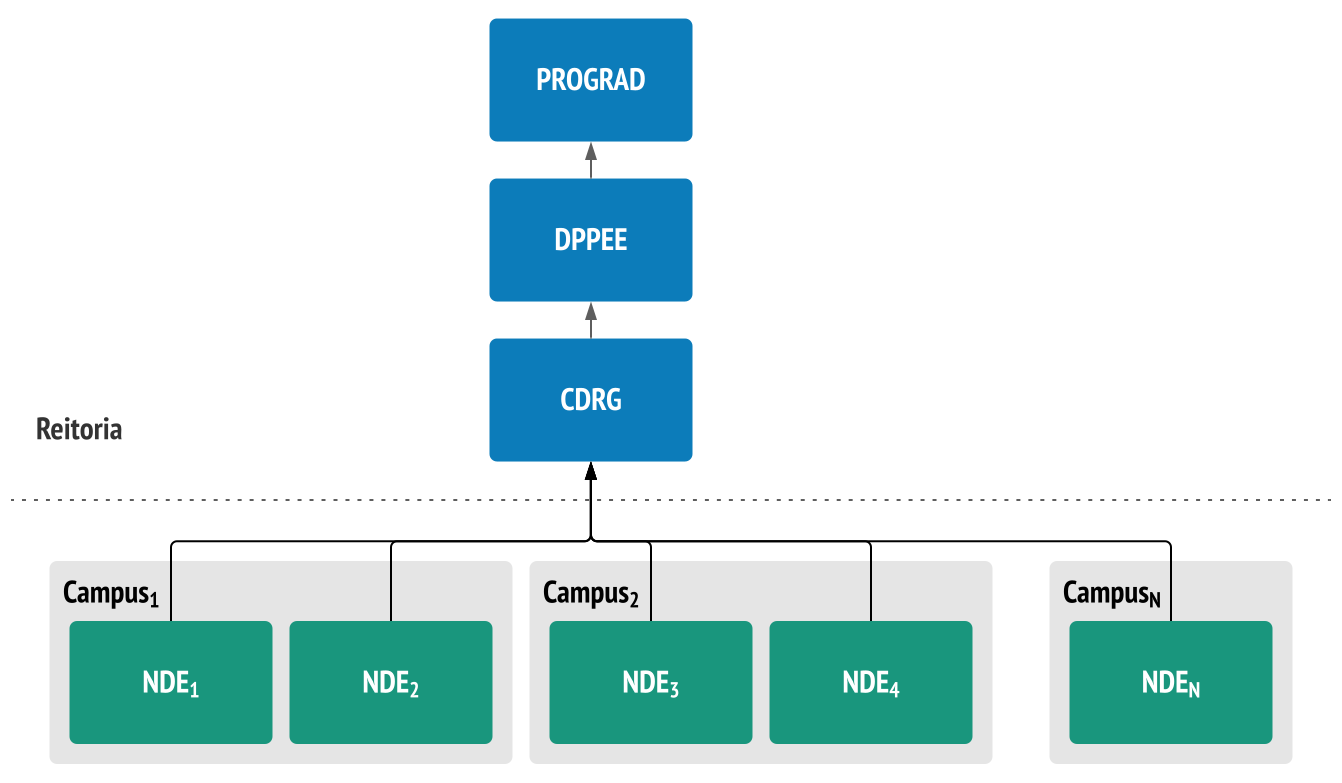 PROGRAD

DPPEE

CDRG

Reitoria

Campus$_1$

NDE$_1$

NDE$_2$

Campus$_2$

NDE$_3$

NDE$_4$

Campus$_N$

NDE$_N$